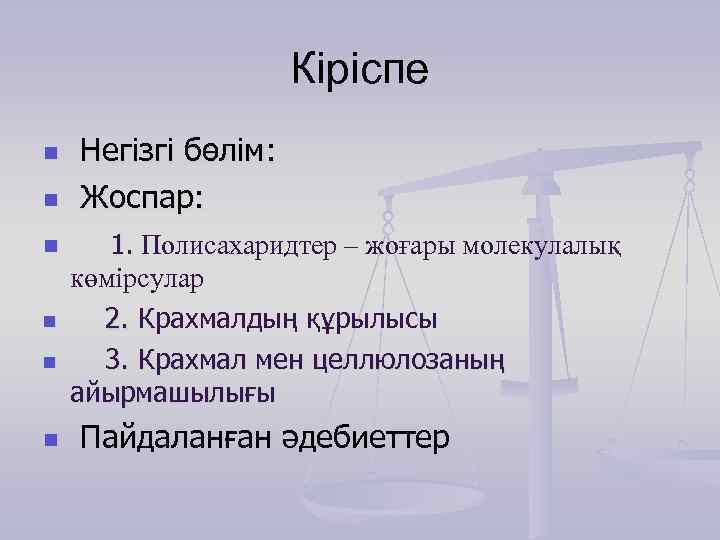 Кіріспе

Негізгі бөлім:

Жоспар:

1. Полисахаридтер – жоғары молекулалық көмірсулар

2. Крахмалдың құрылысы

3. Крахмал мен целлюлозаның айырмашылығы

Пайдаланған әдебиеттер